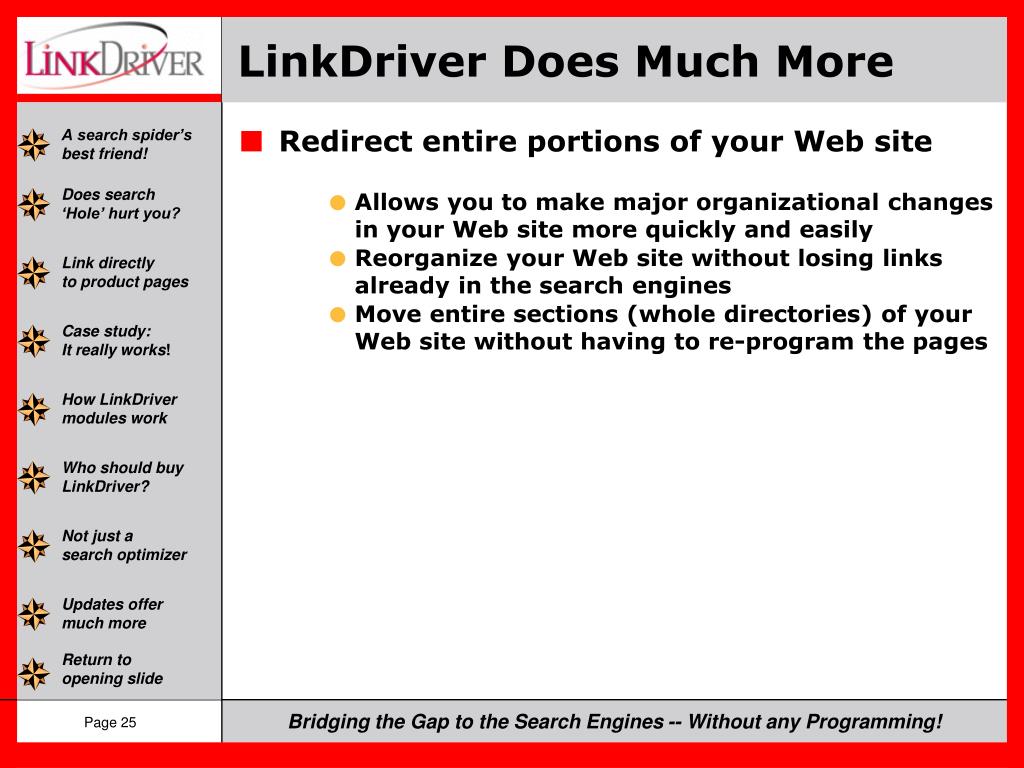 LINKDRIVER

LinkDriver Does Much More

A search spider's best friend!

Does search 'Hole' hurt you?

Link directly to product pages

Case study: It really works!

How LinkDriver modules work

Who should buy LinkDriver?

Not just a search optimizer

Updates offer much more

Return to opening slide

Redirect entire portions of your Web site

Allows you to make major organizational changes in your Web site more quickly and easily

Reorganize your Web site without losing links already in the search engines

Move entire sections (whole directories) of your Web site without having to re-program the pages

Page 25

Bridging the Gap to the Search Engines -- Without any Programming!